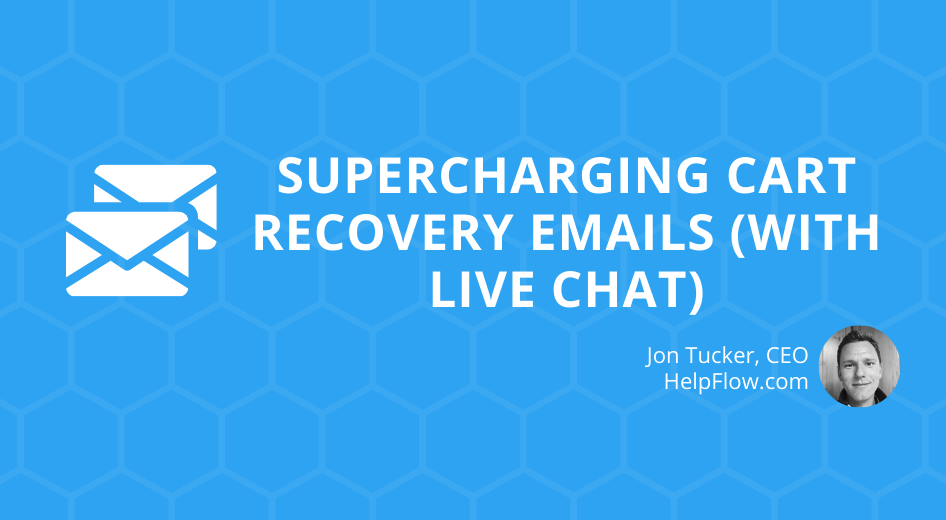 SUPERCHARGING CART RECOVERY EMAILS (WITH LIVE CHAT)

Jon Tucker, CEO
HelpFlow.com